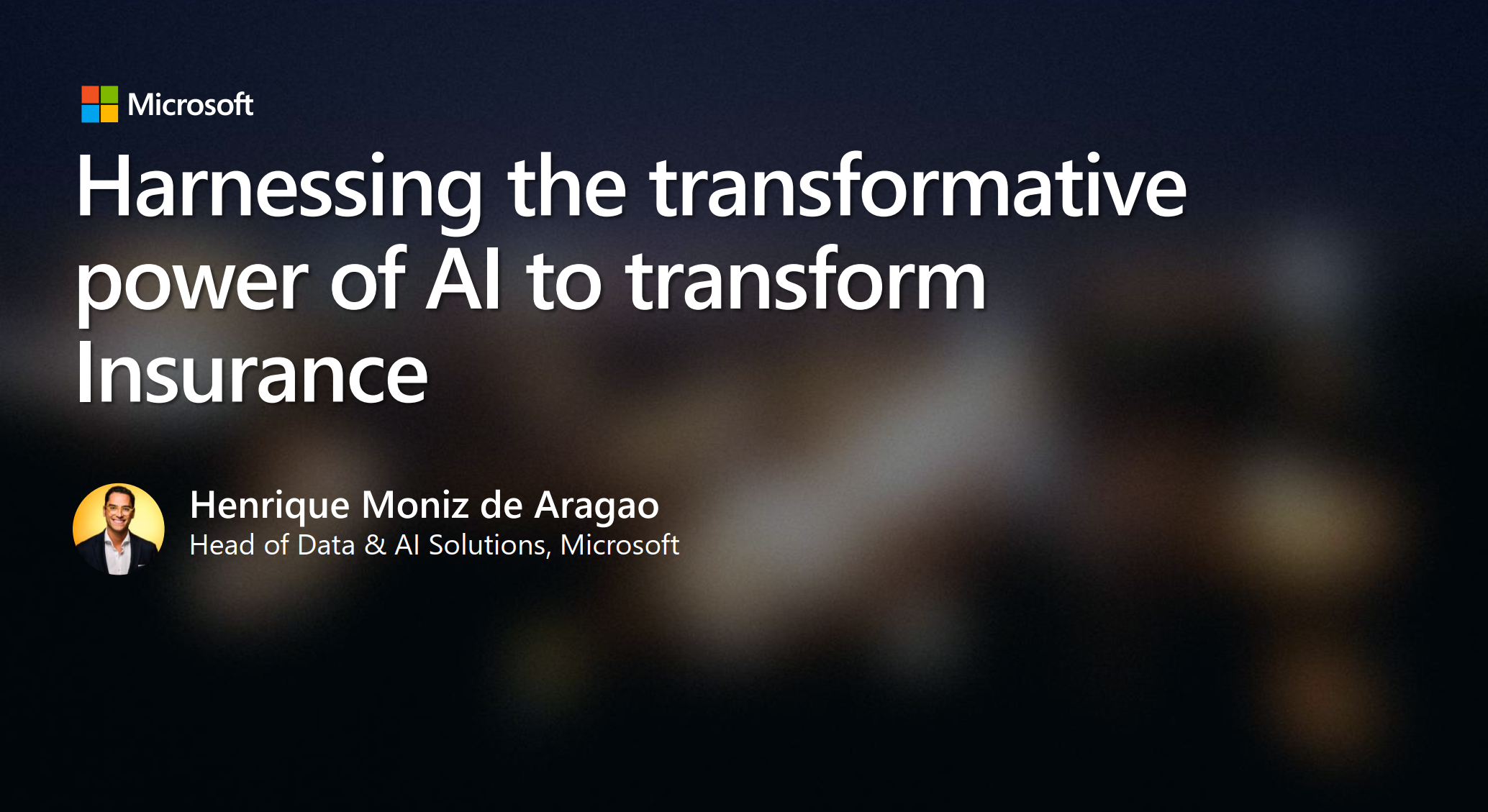 Microsoft

Harnessing the transformative power of AI to transform Insurance

Henrique Moniz de Aragao
Head of Data & AI Solutions, Microsoft